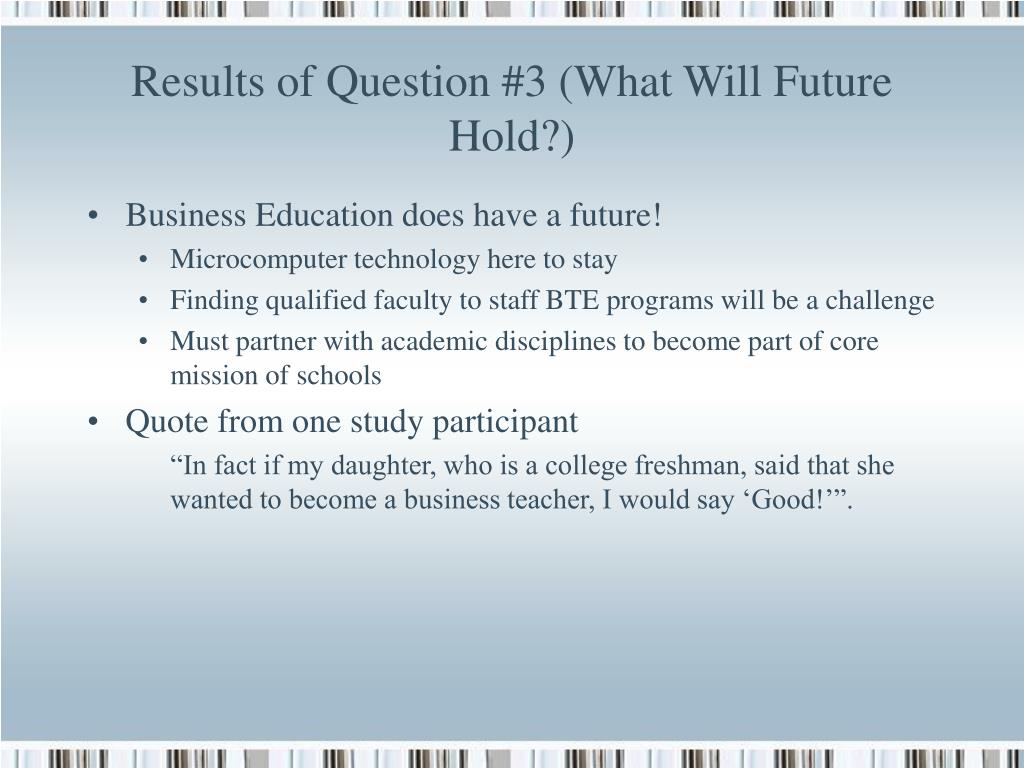 Results of Question #3 (What Will Future Hold?)

• Business Education does have a future!
• Microcomputer technology here to stay
• Finding qualified faculty to staff BTE programs will be a challenge
• Must partner with academic disciplines to become part of core mission of schools
• Quote from one study participant
“In fact if my daughter, who is a college freshman, said that she wanted to become a business teacher, I would say ‘Good!’”.